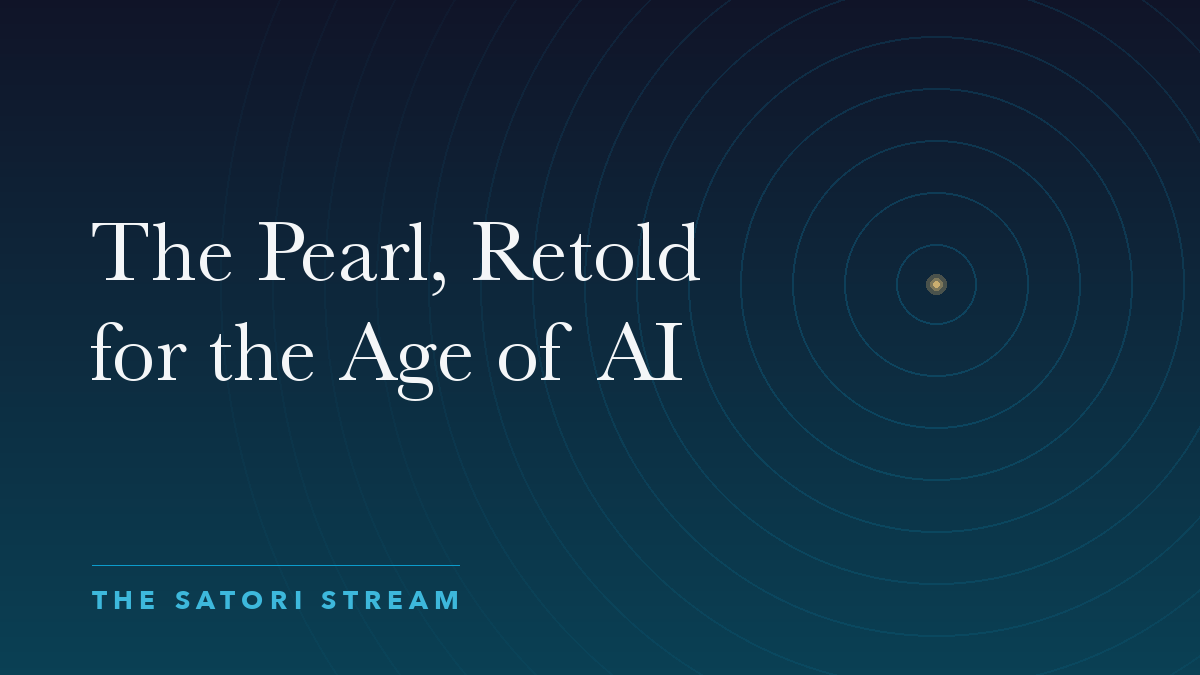 The Pearl, Retold for the Age of AI

THE SATORI STREAM